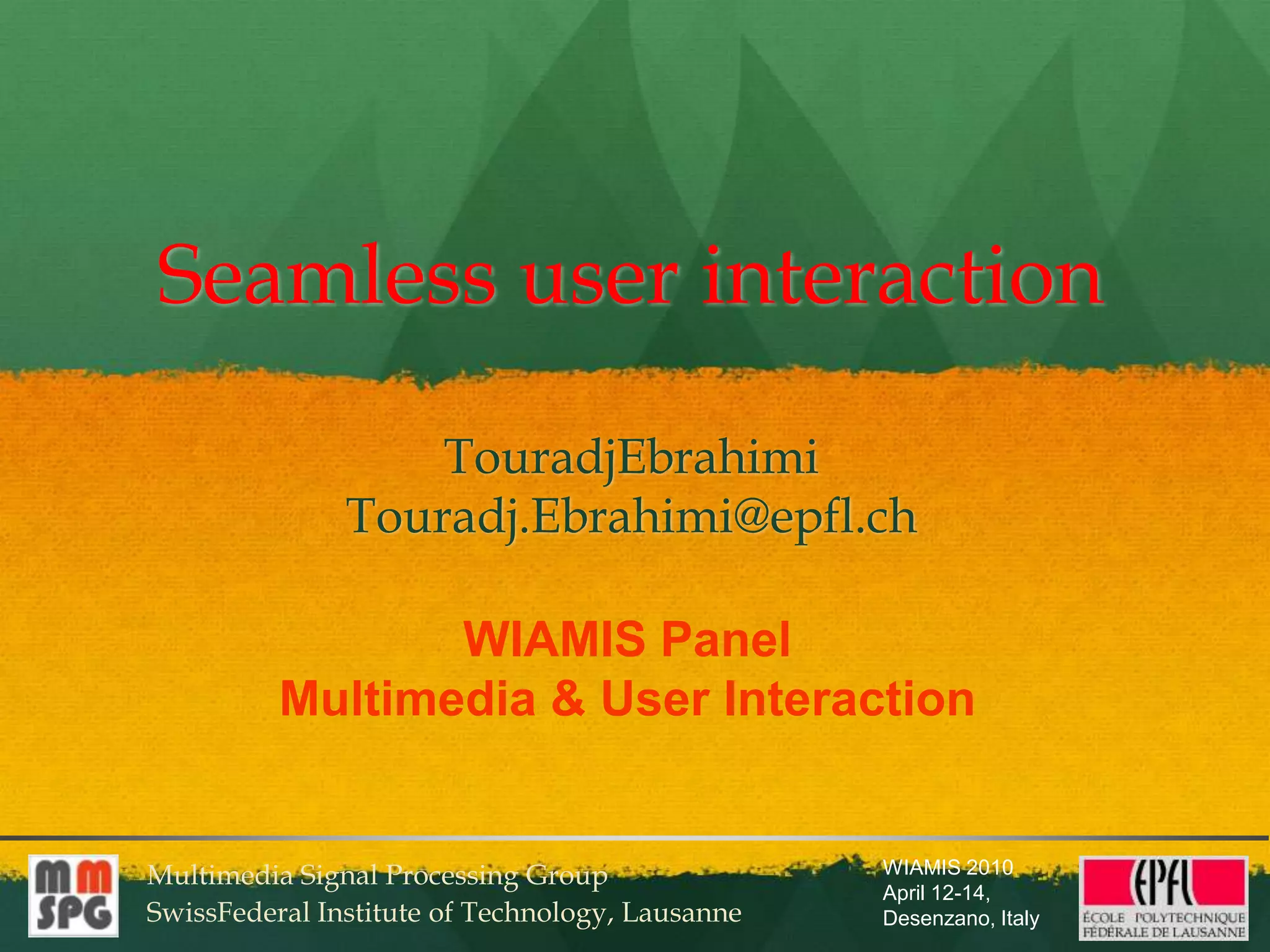 Seamless user interaction

TouradjEbrahimi
Touradj.Ebrahimi@epfl.ch

WIAMIS Panel
Multimedia & User Interaction

mm
SPG

Multimedia Signal Processing Group
SwissFederal Institute of Technology, Lausanne

WIAMIS 2010
April 12-14,
Desenzano, Italy

EPFL
ÉCOLE POLYTECHNIQUE
FÉDÉRALE DE LAUSANNE